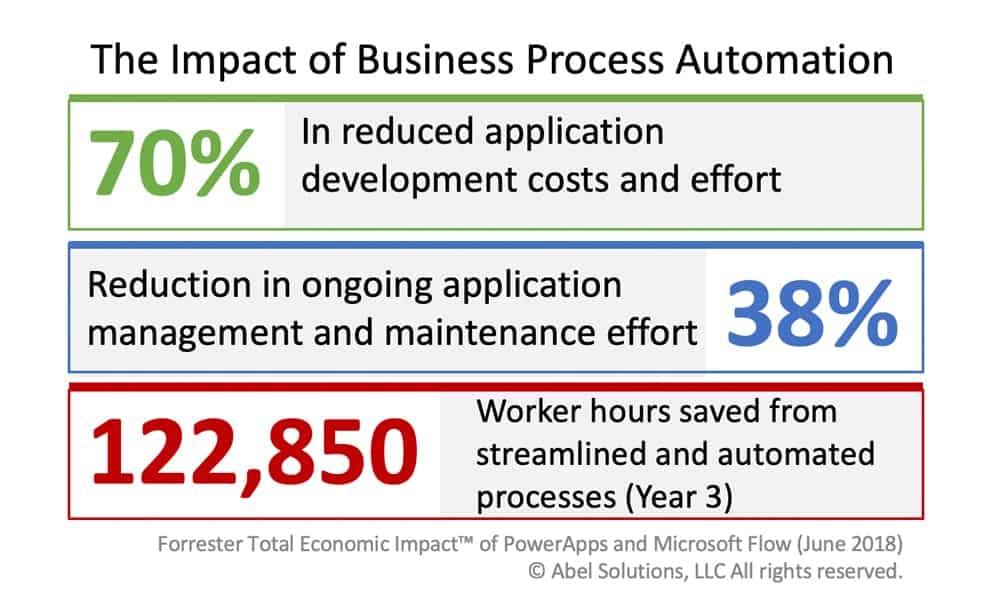 The Impact of Business Process Automation

70%

In reduced application development costs and effort

Reduction in ongoing application management and maintenance effort

38%

122,850

Worker hours saved from streamlined and automated processes (Year 3)

Forrester Total Economic Impact™ of PowerApps and Microsoft Flow (June 2018)
© Abel Solutions, LLC All rights reserved.